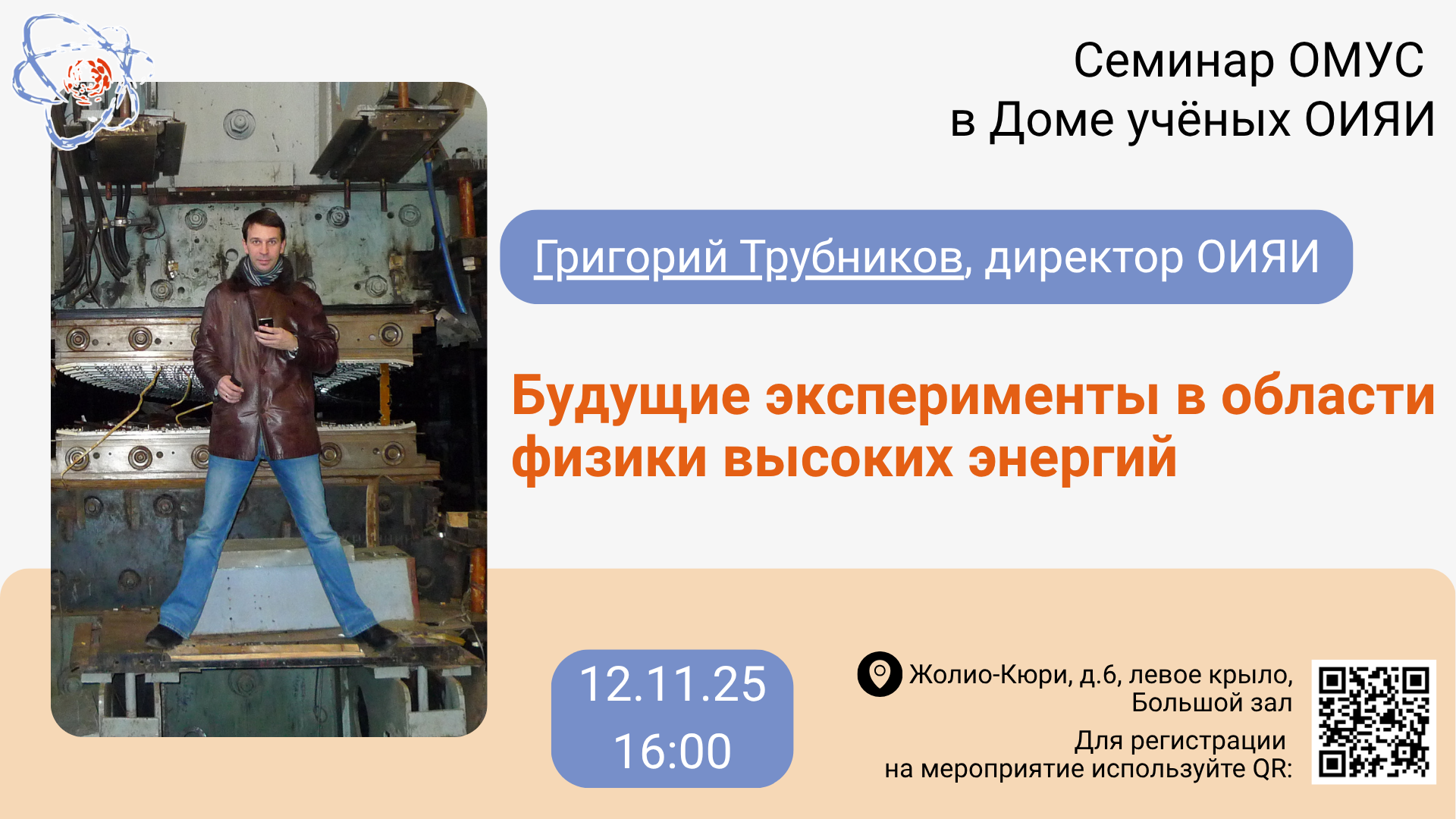 Семинар ОМУС
в Доме учёных ОИЯИ

Григорий Трубников, директор ОИЯИ

Будущие эксперименты в области физики высоких энергий

12.11.25
16:00

Жолио-Кюри, д.6, левое крыло, Большой зал

Для регистрации на мероприятие используйте QR: